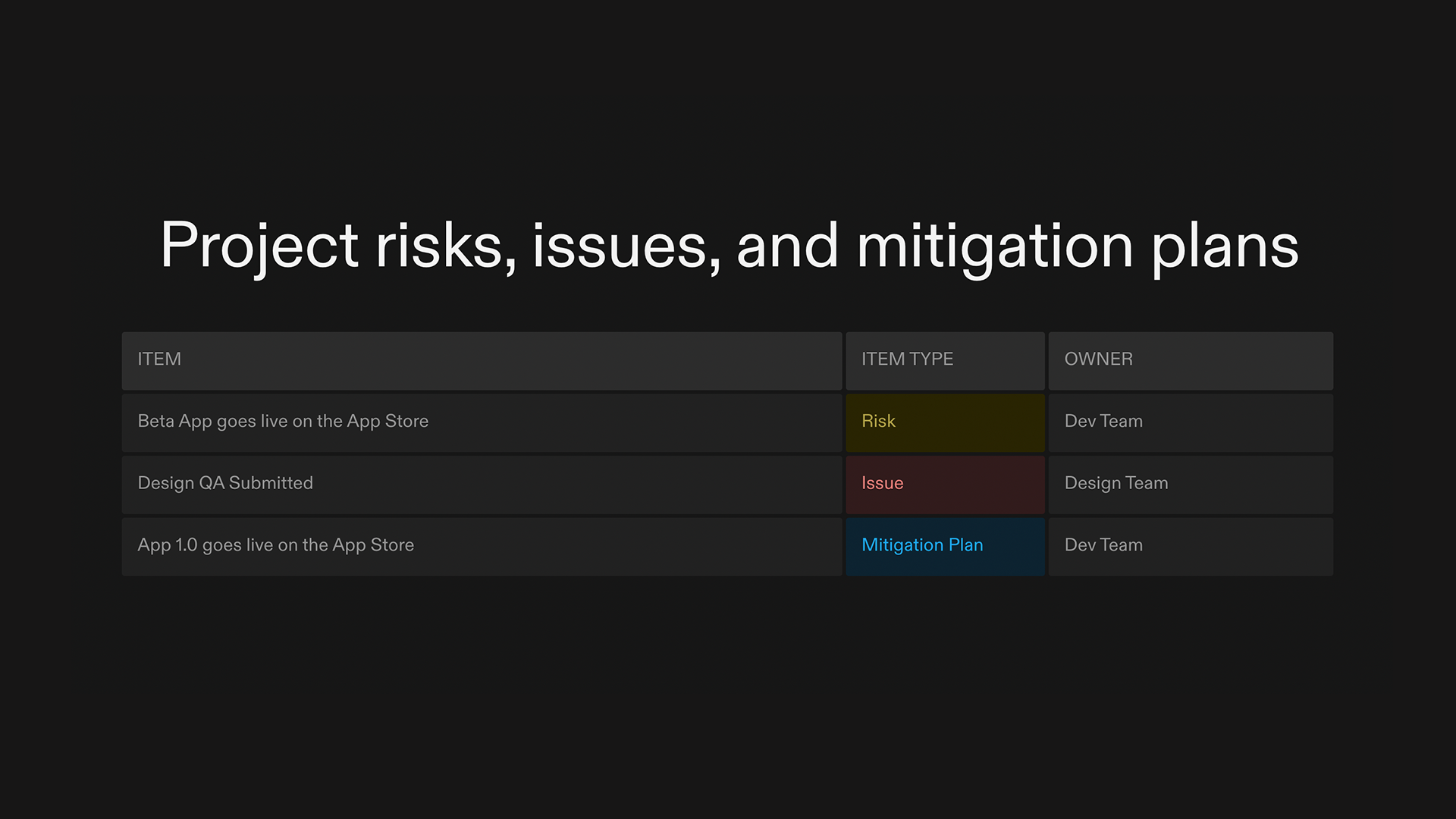 Project risks, issues, and mitigation plans

| ITEM | ITEM TYPE | OWNER |
|---|---|---|
| Beta App goes live on the App Store | Risk | Dev Team |
| Design QA Submitted | Issue | Design Team |
| App 1.0 goes live on the App Store | Mitigation Plan | Dev Team |